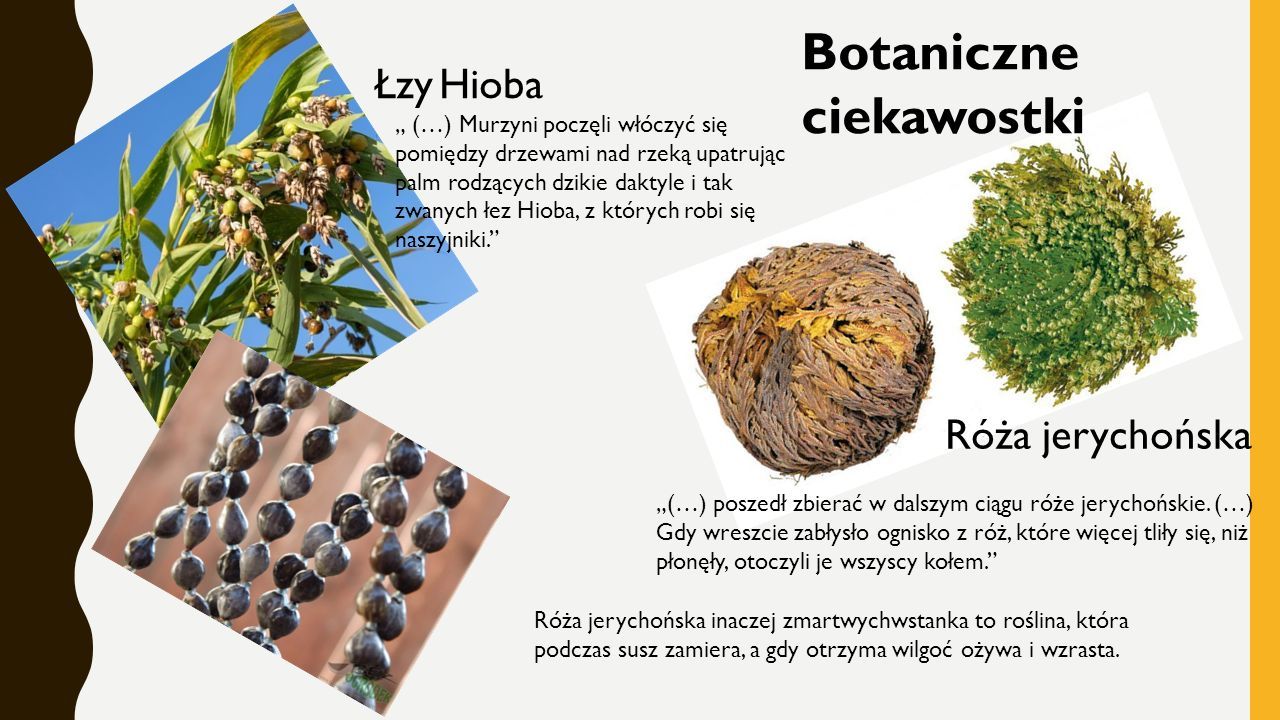 Botaniczne ciekawostki

Łzy Hioba

„ (…) Murzyni poczęli włóczyć się pomiędzy drzewami nad rzeką upatrując palm rodzących dzikie daktyle i tak zwanych łez Hioba, z których robi się naszyjniki.”

Róża jerychońska

„(…) poszedł zbierać w dalszym ciągu róże jerychońskie. (…) Gdy wreszcie zabłysło ognisko z róż, które więcej tliły się, niż płonęły, otoczyli je wszyscy kołem.”

Róża jerychońska inaczej zmartwychwstanka to roślina, która podczas susz zamiera, a gdy otrzyma wilgoć ożywa i wzrasta.